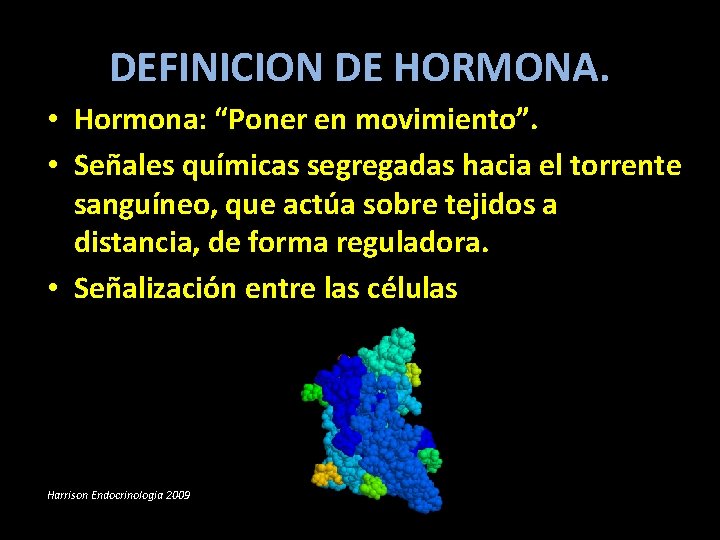 DEFINICION DE HORMONA.

• Hormona: “Poner en movimiento”.

• Señales químicas segregadas hacia el torrente sanguíneo, que actúa sobre tejidos a distancia, de forma reguladora.

• Señalización entre las células

Harrison Endocrinologia 2009